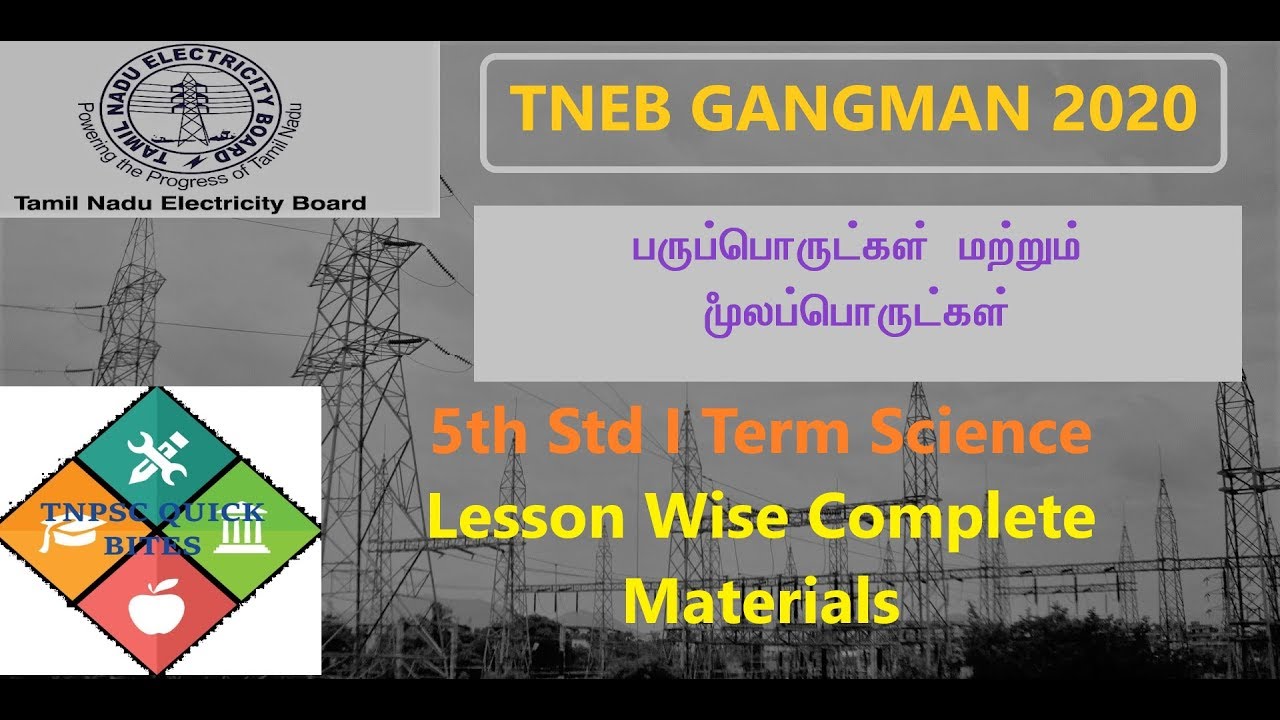 TAMIL NADU ELECTRICITY BOARD
Powering the Progress of Tamil Nadu
Tamil Nadu Electricity Board

TNEB GANGMAN 2020

பருப்பொருட்கள் மற்றும் மூலப்பொருட்கள்

TNPSC QUICK BITES

5th Std I Term Science
Lesson Wise Complete Materials